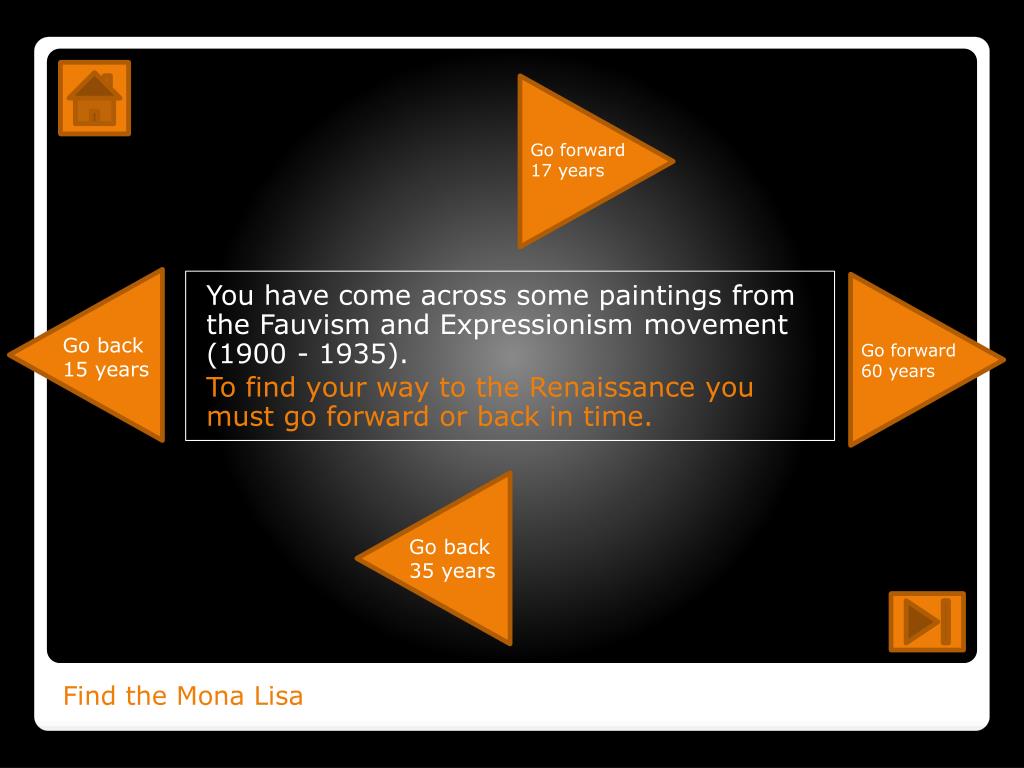 Go forward
17 years

Go back
15 years

You have come across some paintings from the Fauvism and Expressionism movement (1900 - 1935).

To find your way to the Renaissance you must go forward or back in time.

Go forward
60 years

Go back
35 years

Find the Mona Lisa